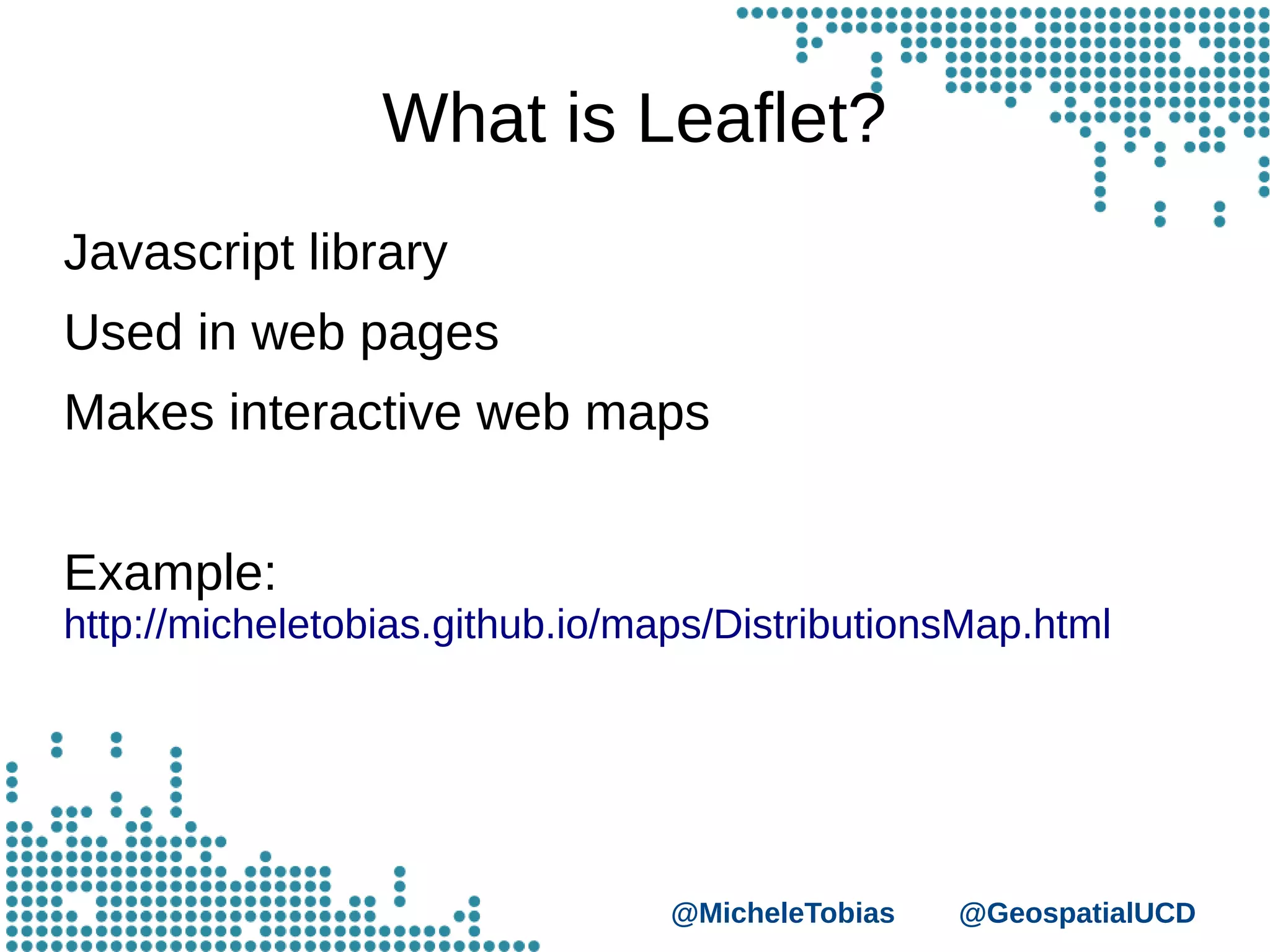 What is Leaflet?

Javascript library

Used in web pages

Makes interactive web maps

Example:
http://micheletobias.github.io/maps/DistributionsMap.html

@MicheleTobias @GeospatialUCD